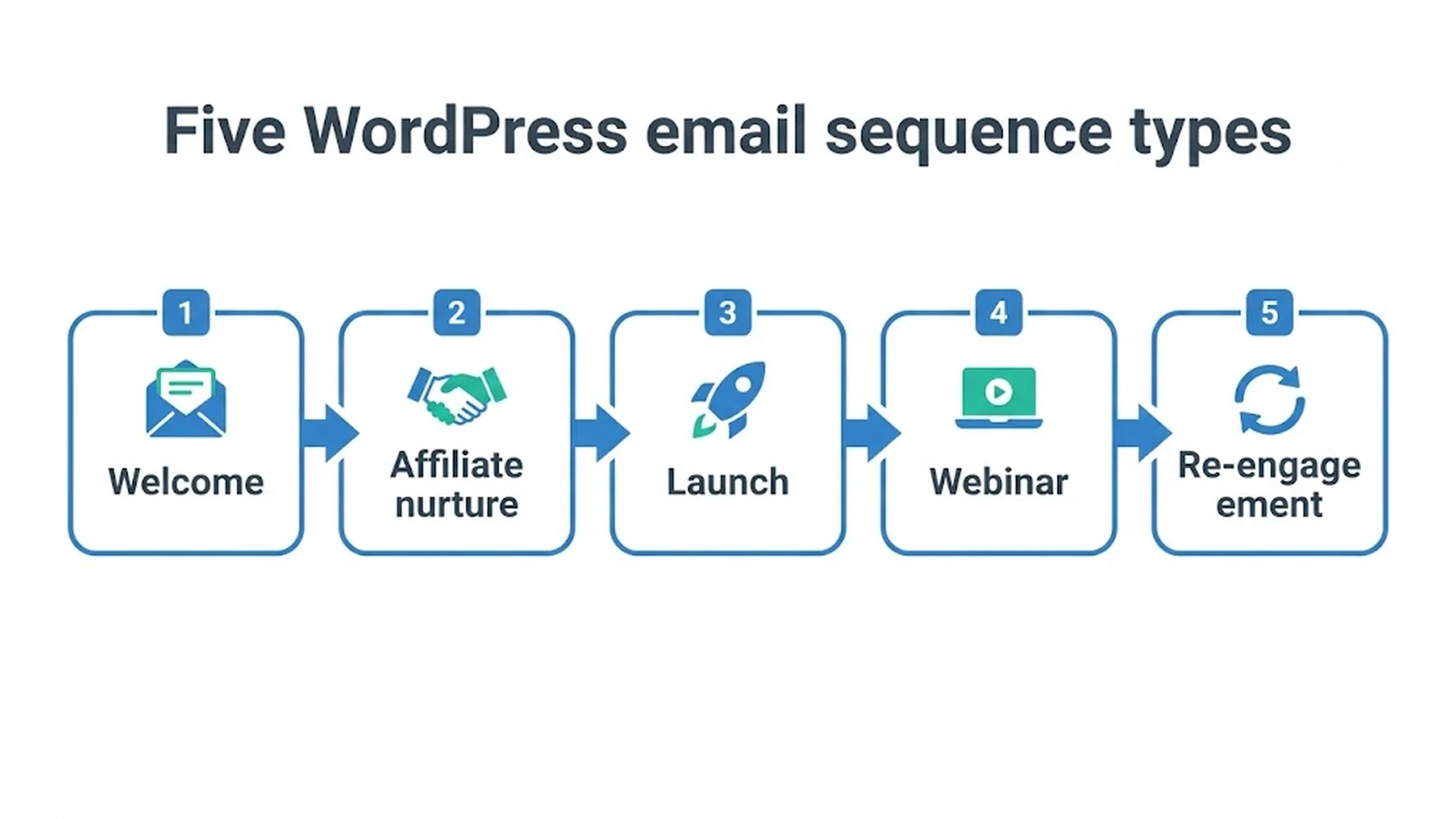 Five WordPress email sequence types

1
Welcome

2
Affiliate nurture

3
Launch

4
Webinar

5
Re-engage ement